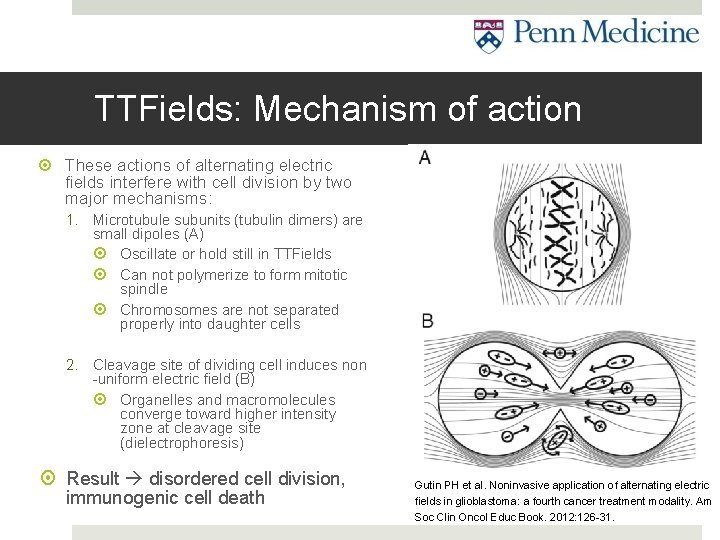 Penn Medicine

TTFields: Mechanism of action

These actions of alternating electric fields interfere with cell division by two major mechanisms:

1. Microtubule subunits (tubulin dimers) are small dipoles (A)

Oscillate or hold still in TTFields

Can not polymerize to form mitotic spindle

Chromosomes are not separated properly into daughter cells

2. Cleavage site of dividing cell induces non-uniform electric field (B)

Organelles and macromolecules converge toward higher intensity zone at cleavage site (dielectrophoresis)

Result → disordered cell division, immunogenic cell death

A

B

Gutin PH et al. Noninvasive application of alternating electric fields in glioblastoma: a fourth cancer treatment modality. Am Soc Clin Oncol Educ Book. 2012:126-31.